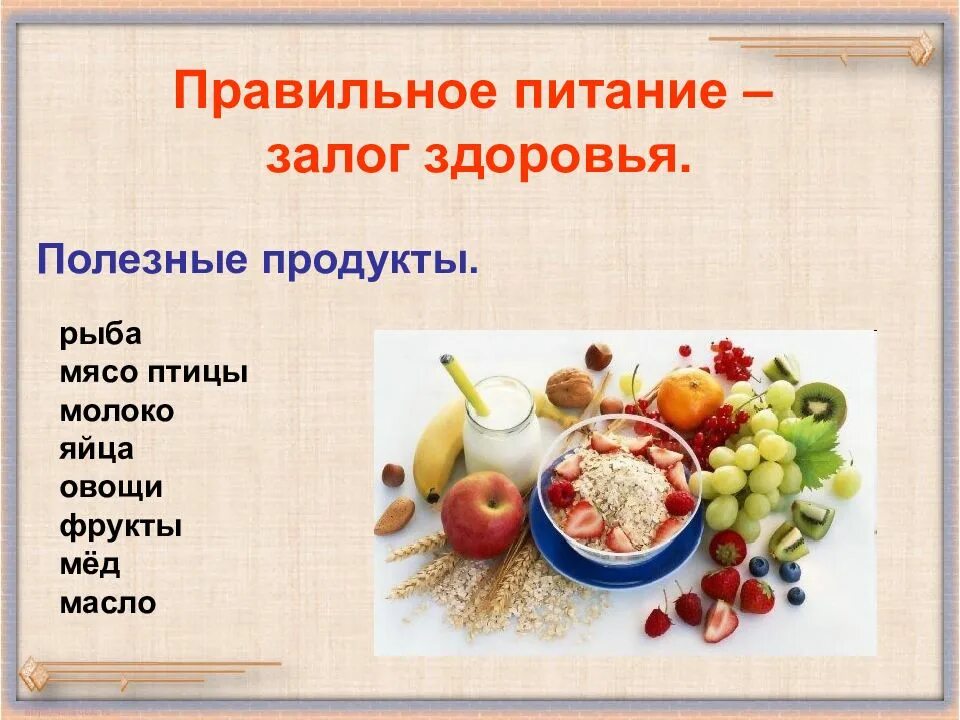 Правильное питание – залог здоровья.

Полезные продукты.

рыба
мясо птицы
молоко
яйца
овощи
фрукты
мёд
масло